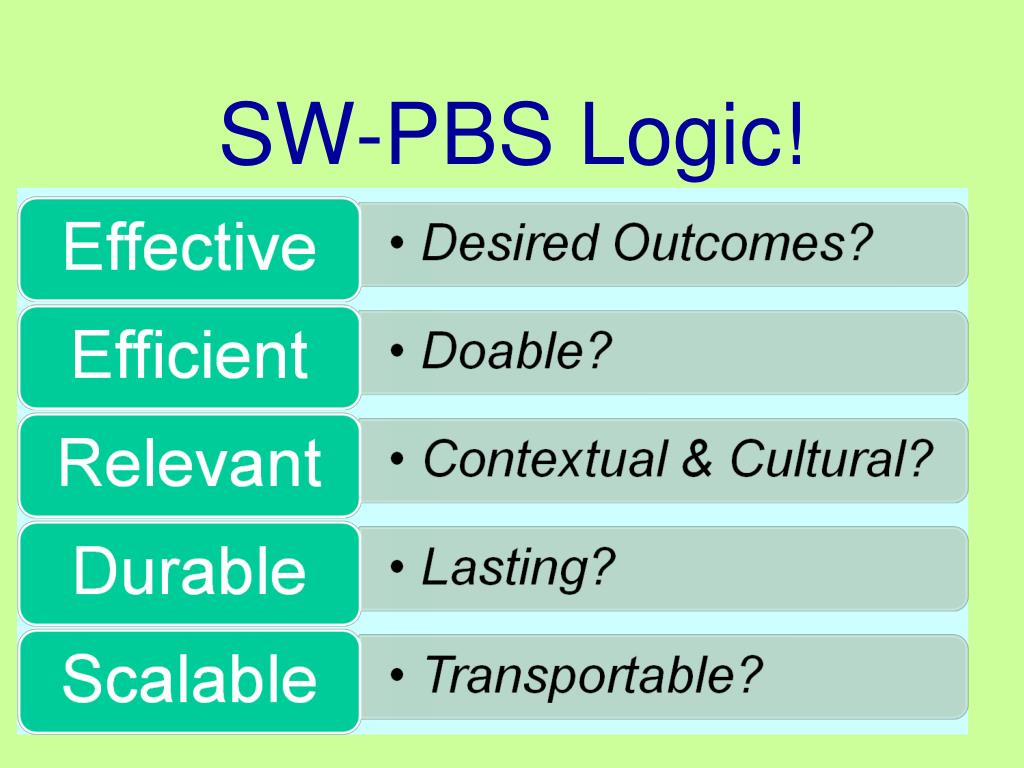 SW-PBS Logic!

Effective
• Desired Outcomes?

Efficient
• Doable?

Relevant
• Contextual & Cultural?

Durable
• Lasting?

Scalable
• Transportable?